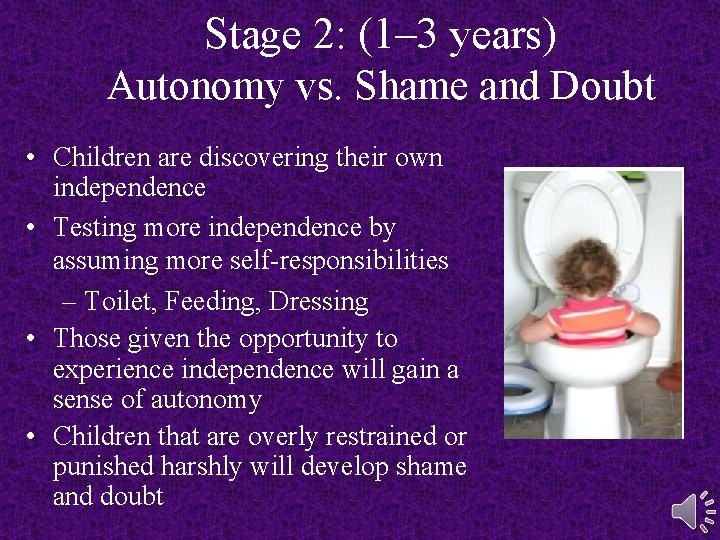 Stage 2: (1–3 years)
Autonomy vs. Shame and Doubt

• Children are discovering their own independence
• Testing more independence by assuming more self-responsibilities
– Toilet, Feeding, Dressing
• Those given the opportunity to experience independence will gain a sense of autonomy
• Children that are overly restrained or punished harshly will develop shame and doubt